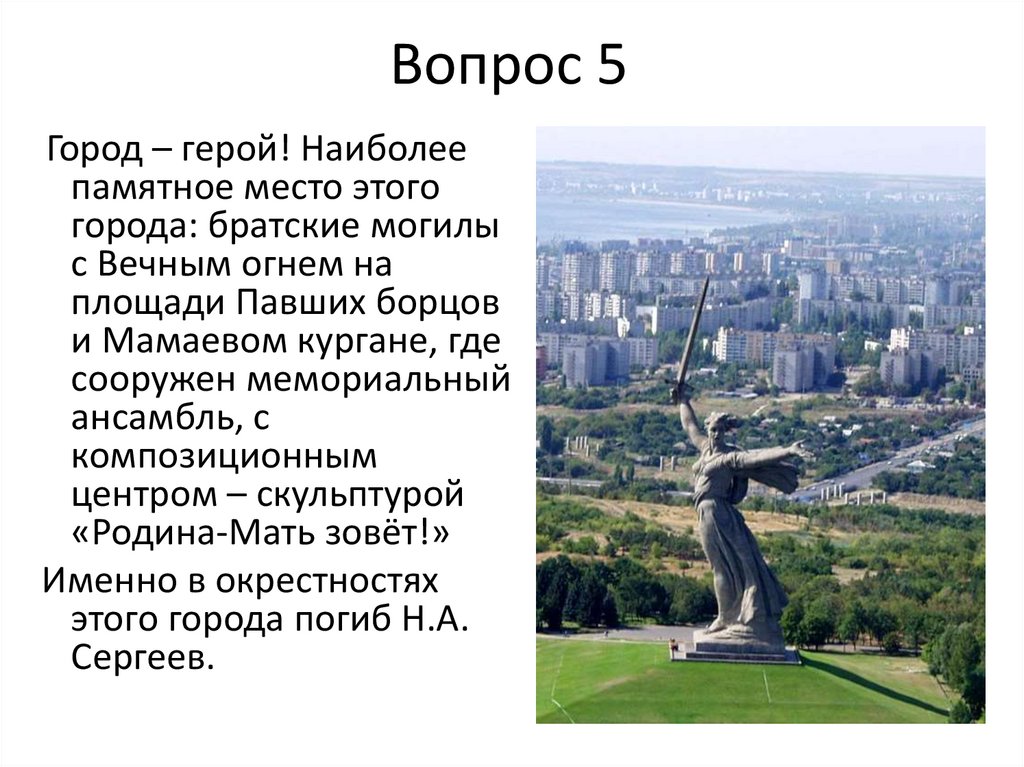 Вопрос 5

Город – герой! Наиболее памятное место этого города: братские могилы с Вечным огнем на площади Павших борцов и Мамаевом кургане, где сооружен мемориальный ансамбль, с композиционным центром – скульптурой «Родина-Мать зовёт!»

Именно в окрестностях этого города погиб Н.А. Сергеев.